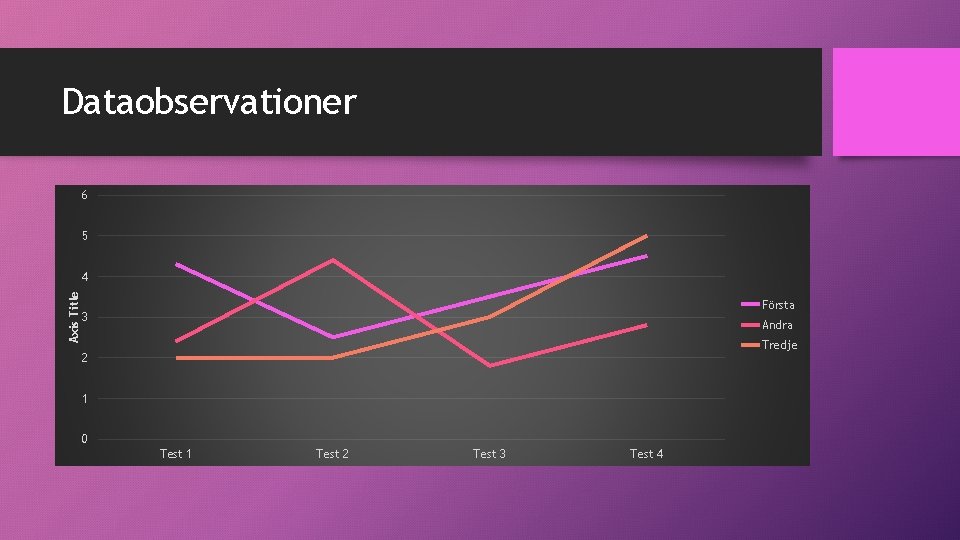 Dataobservationer

6
5
4
3
2
1
0

Axis Title

Test 1
Test 2
Test 3
Test 4

Första
Andra
Tredje